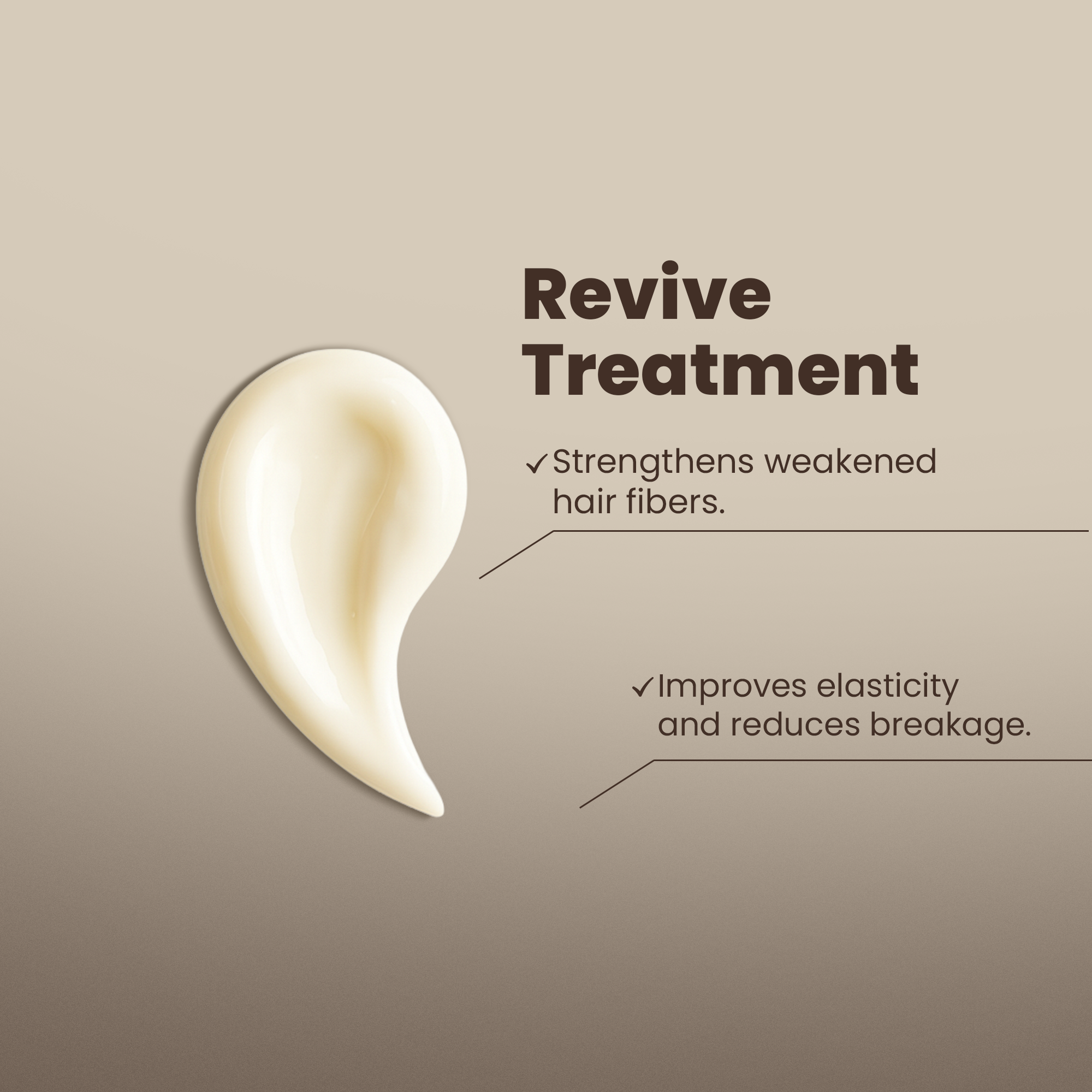 Revive Treatment

✓Strengthens weakened hair fibers.

✓Improves elasticity and reduces breakage.